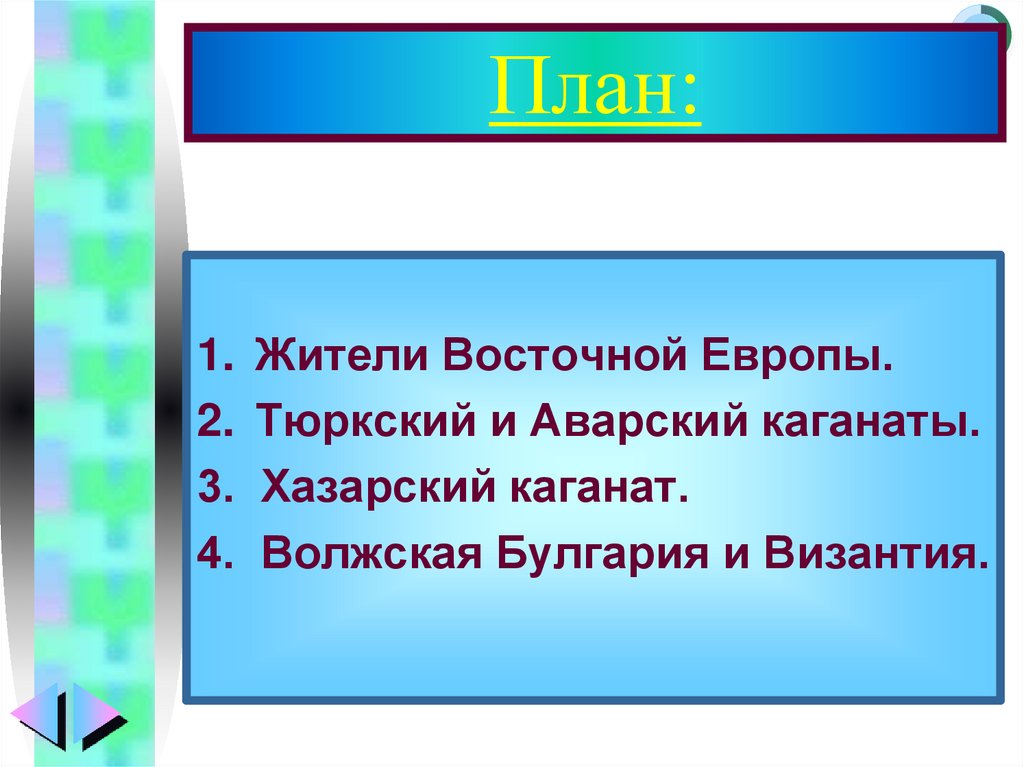 План:

1. Жители Восточной Европы.
2. Тюркский и Аварский каганаты.
3. Хазарский каганат.
4. Волжская Булгария и Византия.